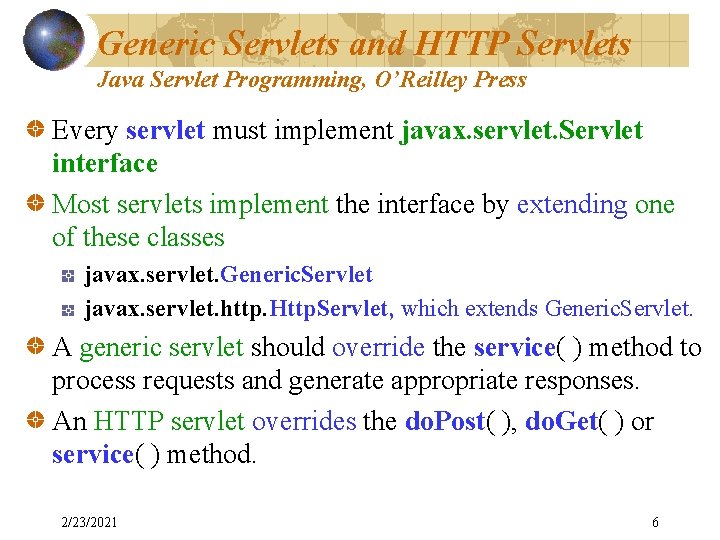 Generic Servlets and HTTP Servlets
Java Servlet Programming, O'Reilley Press

Every servlet must implement javax.servlet.Servlet interface

Most servlets implement the interface by extending one of these classes

javax.servlet.GenericServlet

javax.servlet.http.HttpServlet, which extends GenericServlet.

A generic servlet should override the service( ) method to process requests and generate appropriate responses.

An HTTP servlet overrides the doPost( ), doGet( ) or service( ) method.

2/23/2021

6